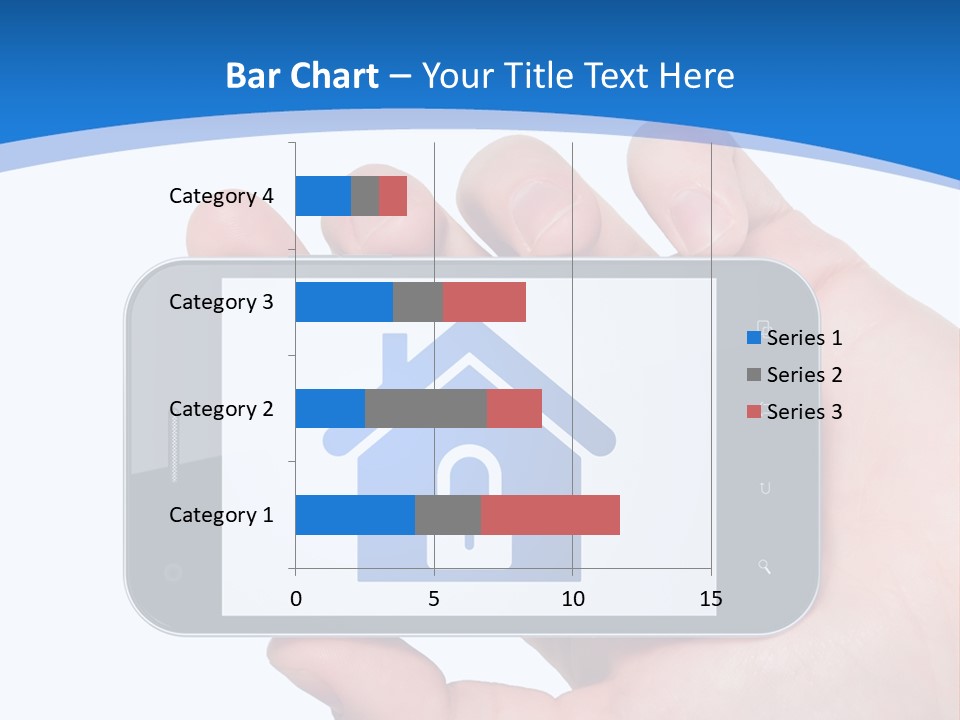 Bar Chart – Your Title Text Here

Category 4
Category 3
Category 2
Category 1

0
5
10
15

Series 1
Series 2
Series 3